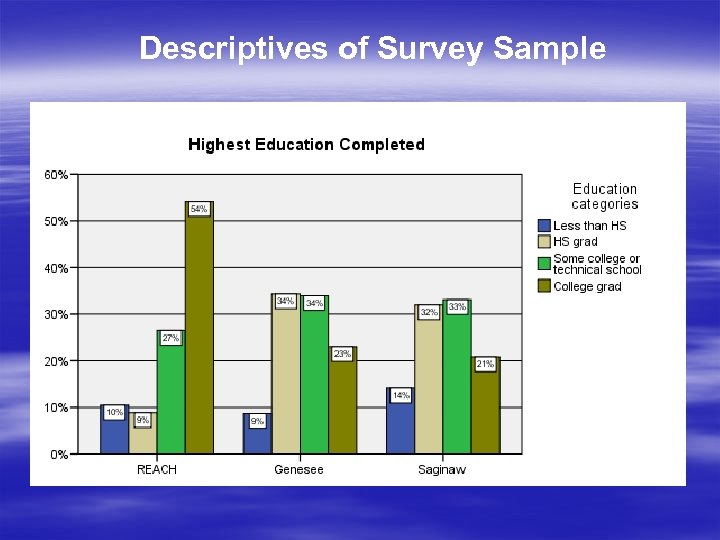 Descriptives of Survey Sample

Highest Education Completed

60%
50%
40%
30%
20%
10%
0%

10%
9%
27%
54%
9%
34%
34%
23%
14%
32%
33%
21%

REACH
Genesee
Saginaw

Education categories
Less than HS
HS grad
Some college or technical school
College grad